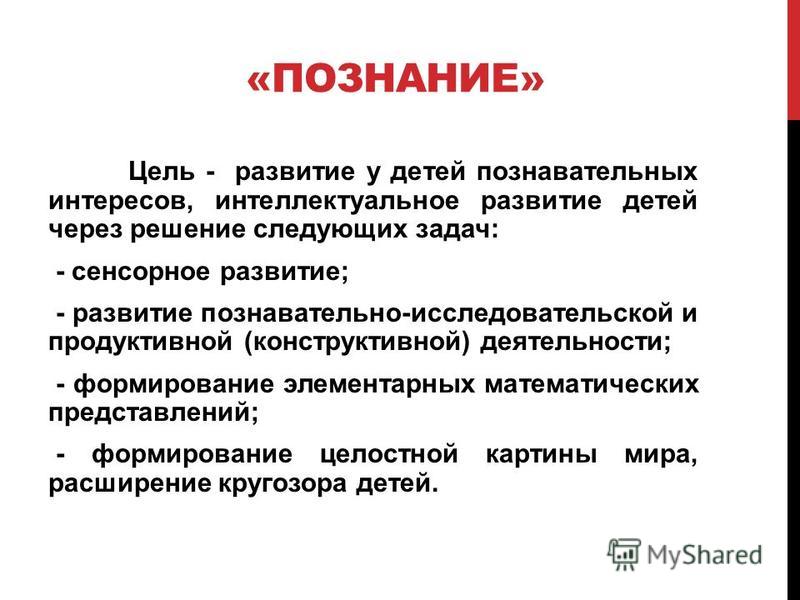 «ПОЗНАНИЕ»

Цель - развитие у детей познавательных интересов, интеллектуальное развитие детей через решение следующих задач:

- сенсорное развитие;

- развитие познавательно-исследовательской и продуктивной (конструктивной) деятельности;

- формирование элементарных математических представлений;

- формирование целостной картины мира, расширение кругозора детей.

MyShared